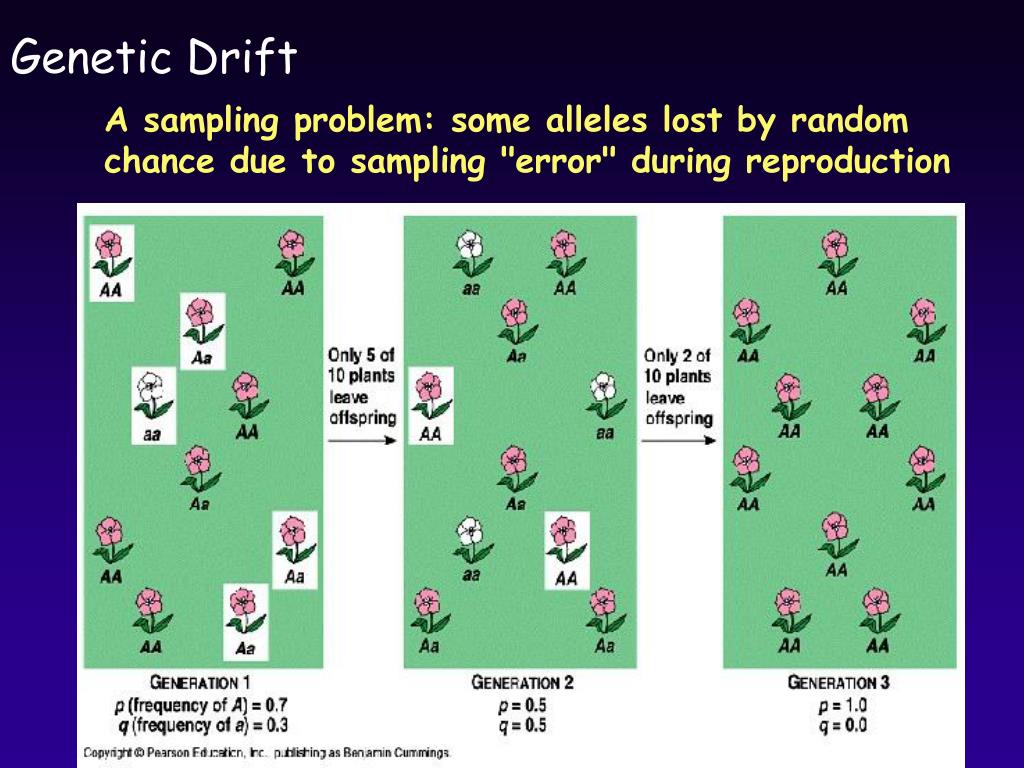 Genetic Drift

A sampling problem: some alleles lost by random chance due to sampling "error" during reproduction

AA
AA
Aa
aa
AA
Aa
AA
Aa
AA
Aa

Only 5 of 10 plants leave offspring

aa
AA
Aa
AA
aa
Aa
aa
AA
Aa
Aa

Only 2 of 10 plants leave offspring

AA
AA
AA
AA
AA
AA
AA
AA
AA
AA

GENERATION 1
$p$ (frequency of $A$) = 0.7
$q$ (frequency of $a$) = 0.3

GENERATION 2
$p$ = 0.5
$q$ = 0.5

GENERATION 3
$p$ = 1.0
$q$ = 0.0

Copyright © Pearson Education, Inc., publishing as Benjamin Cummings.